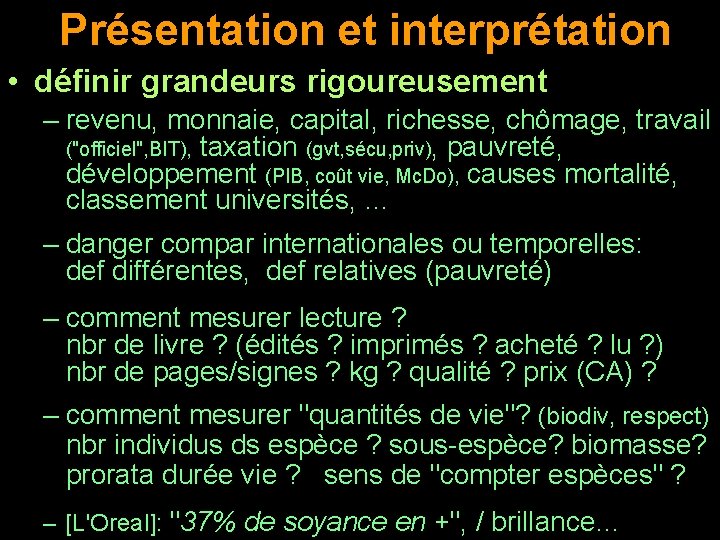 Présentation et interprétation

• définir grandeurs rigoureusement

– revenu, monnaie, capital, richesse, chômage, travail ("officiel",BIT), taxation (gvt,sécu,priv), pauvreté, développement (PIB, coût vie, McDo), causes mortalité, classement universités, ...

– danger compar internationales ou temporelles: def différentes, def relatives (pauvreté)

– comment mesurer lecture ? nbr de livre ? (édités ? imprimés ? acheté ? lu ?) nbr de pages/signes ? kg ? qualité ? prix (CA) ?

– comment mesurer "quantités de vie"? (biodiv, respect) nbr individus ds espèce ? sous-espèce? biomasse? prorata durée vie ? sens de "compter espèces" ?

– [L'Oreal]: "37% de soyance en +", / brillance...